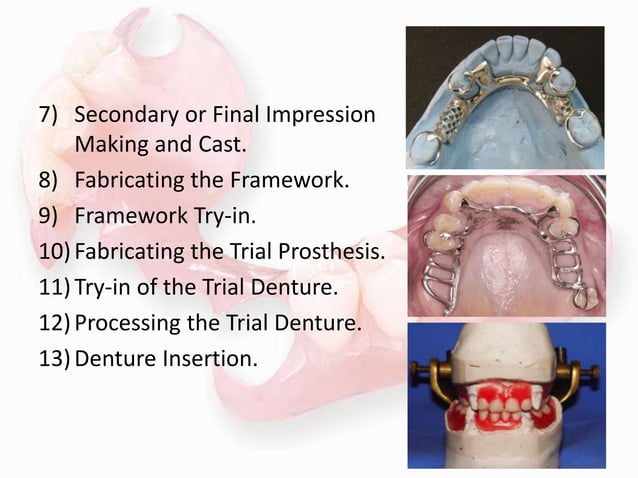 7) Secondary or Final Impression Making and Cast.
8) Fabricating the Framework.
9) Framework Try-in.
10) Fabricating the Trial Prosthesis.
11) Try-in of the Trial Denture.
12) Processing the Trial Denture.
13) Denture Insertion.